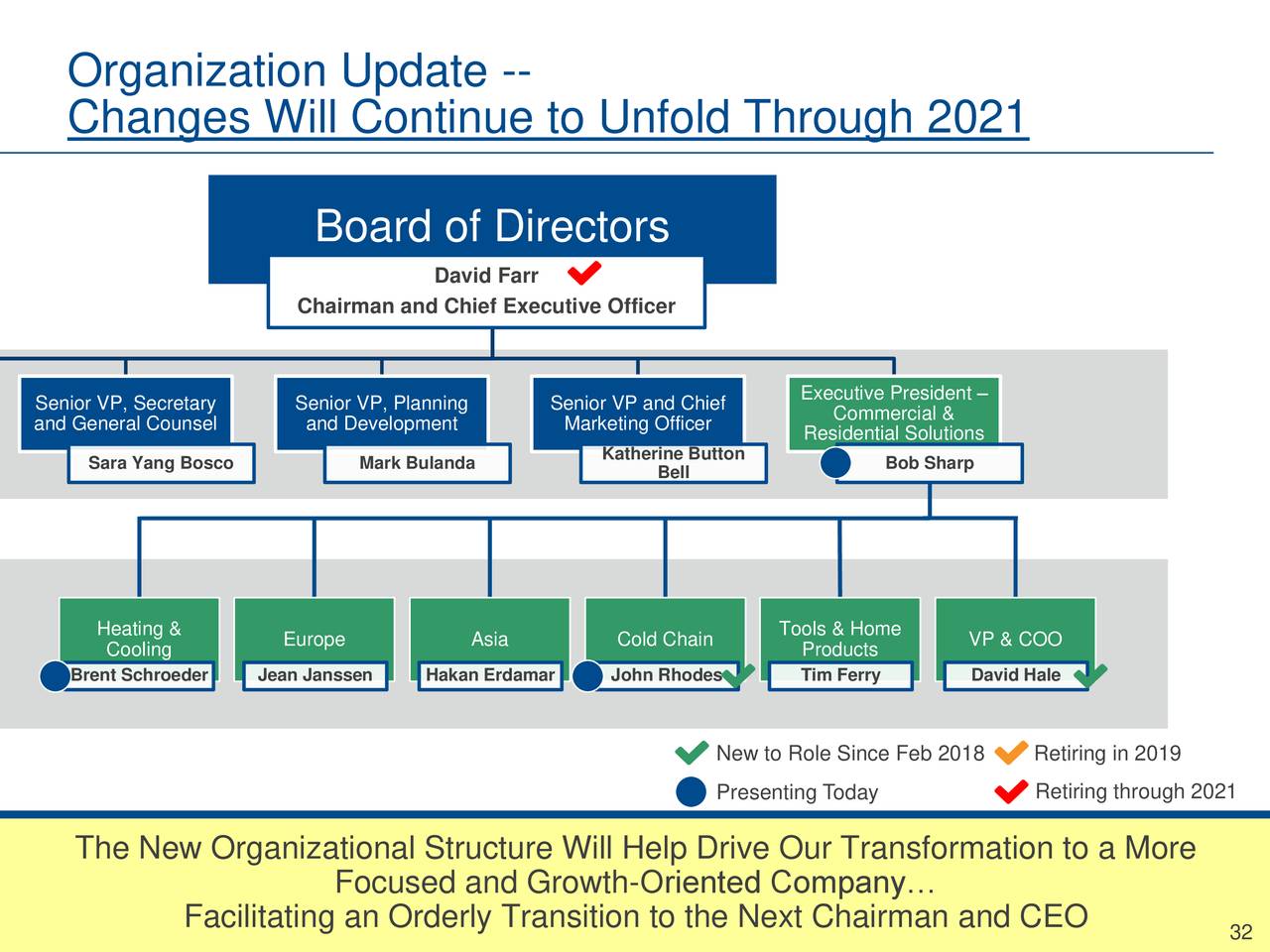 Organization Update --
Changes Will Continue to Unfold Through 2021

Board of Directors

David Farr
Chairman and Chief Executive Officer

Senior VP, Secretary and General Counsel
Sara Yang Bosco

Senior VP, Planning and Development
Mark Bulanda

Senior VP and Chief Marketing Officer
Katherine Button Bell

Executive President – Commercial & Residential Solutions
Bob Sharp

Heating & Cooling
Brent Schroeder

Europe
Jean Janssen

Asia
Hakan Erdamar

Cold Chain
John Rhodes

Tools & Home Products
Tim Ferry

VP & COO
David Hale

New to Role Since Feb 2018
Retiring in 2019
Presenting Today
Retiring through 2021

The New Organizational Structure Will Help Drive Our Transformation to a More Focused and Growth-Oriented Company…
Facilitating an Orderly Transition to the Next Chairman and CEO

32